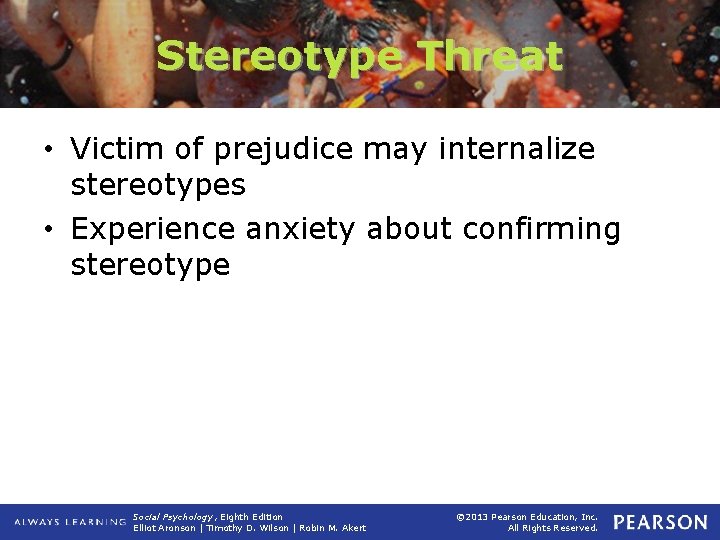 Stereotype Threat

• Victim of prejudice may internalize stereotypes

• Experience anxiety about confirming stereotype

ALWAYS LEARNING

Social Psychology, Eighth Edition
Elliot Aronson | Timothy D. Wilson | Robin M. Akert

©2013 Pearson Education, Inc.
All Rights Reserved.

PEARSON